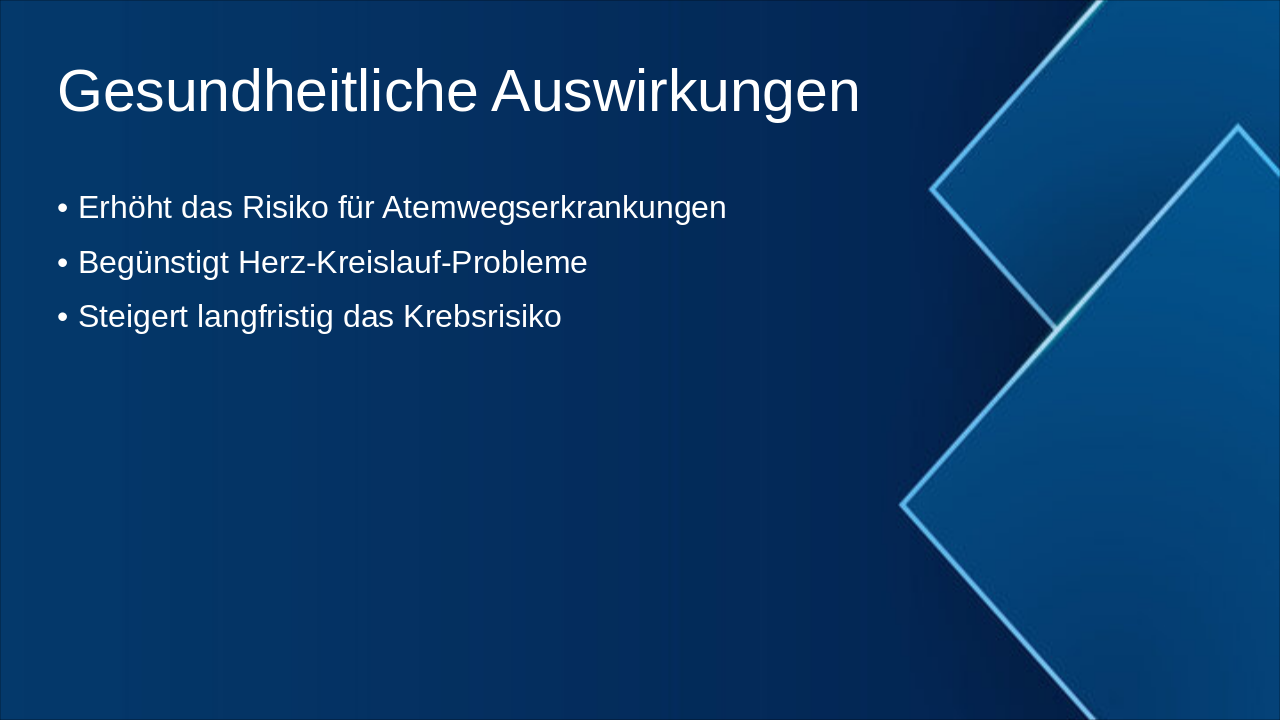 Gesundheitliche Auswirkungen

• Erhöht das Risiko für Atemwegserkrankungen
• Begünstigt Herz-Kreislauf-Probleme
• Steigert langfristig das Krebsrisiko